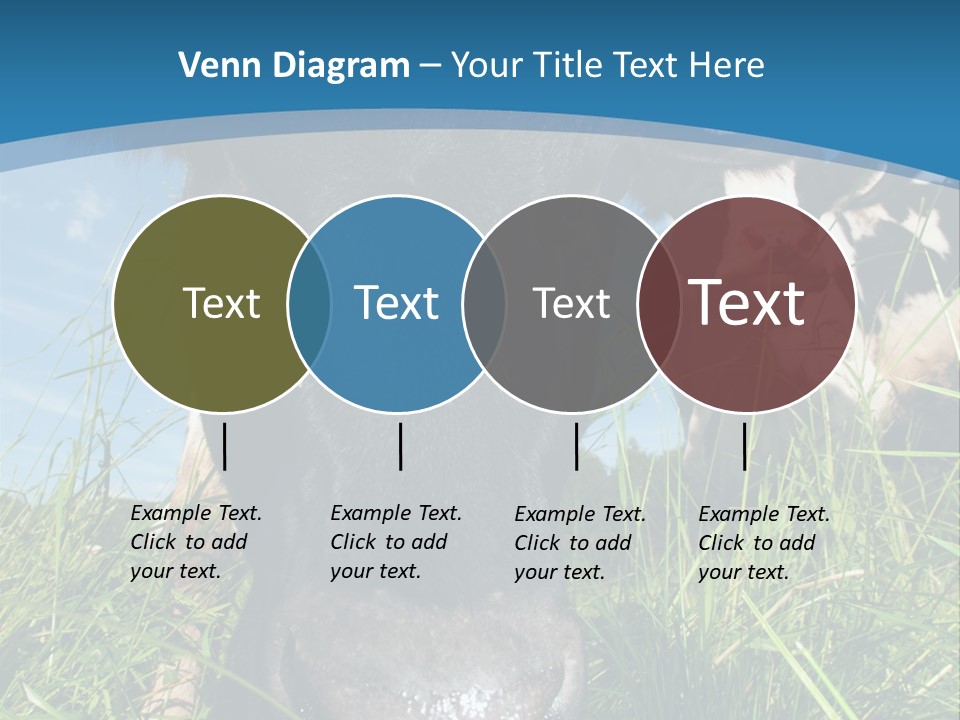 Venn Diagram – Your Title Text Here

Text

Text

Text

Text

Example Text. Click to add your text.

Example Text. Click to add your text.

Example Text. Click to add your text.

Example Text. Click to add your text.